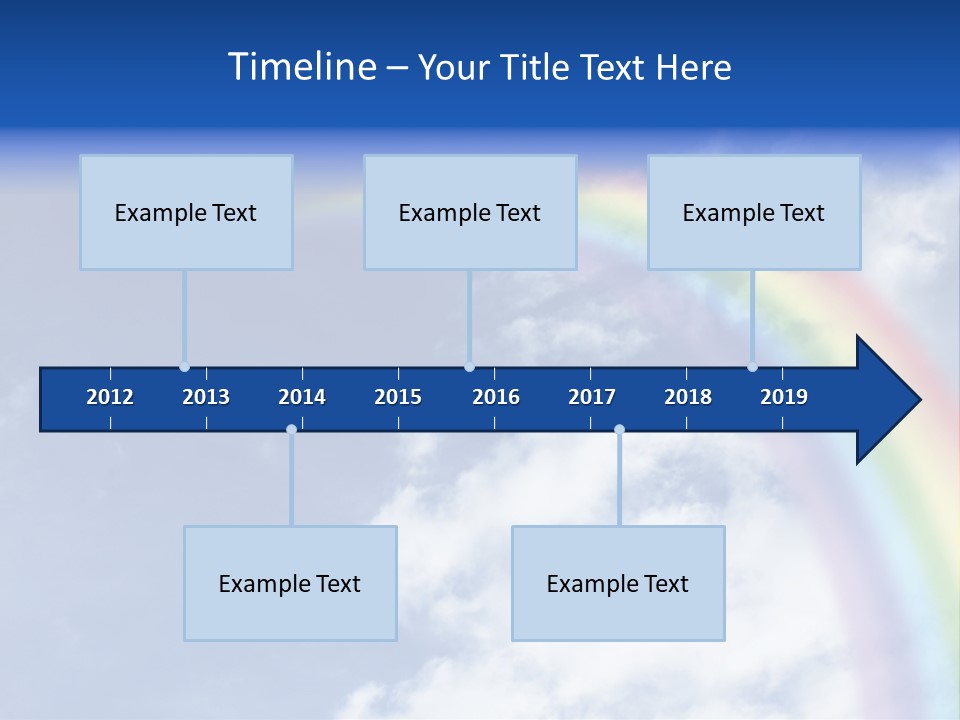 Timeline – Your Title Text Here

Example Text

Example Text

Example Text

2012 2013 2014 2015 2016 2017 2018 2019

Example Text

Example Text